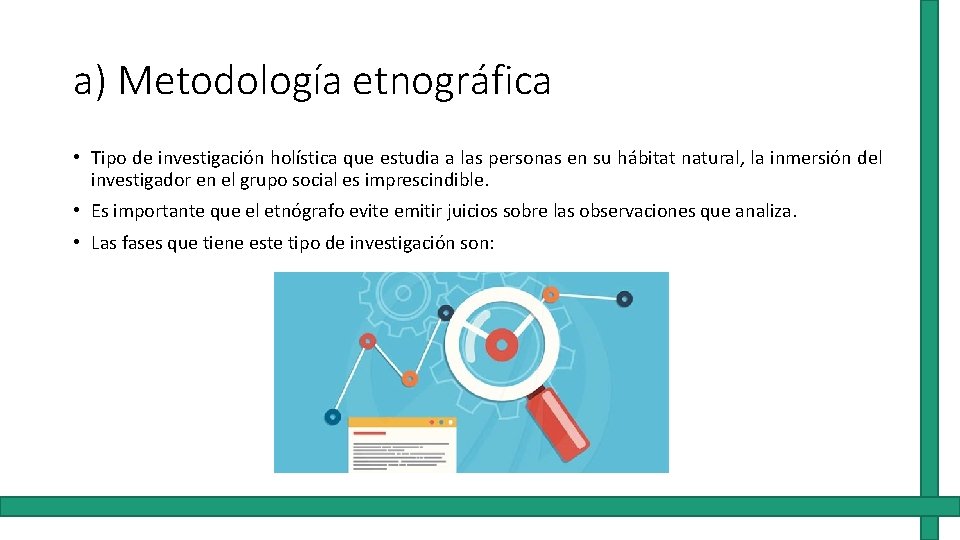 a) Metodología etnográfica

• Tipo de investigación holística que estudia a las personas en su hábitat natural, la inmersión del investigador en el grupo social es imprescindible.

• Es importante que el etnógrafo evite emitir juicios sobre las observaciones que analiza.

• Las fases que tiene este tipo de investigación son: